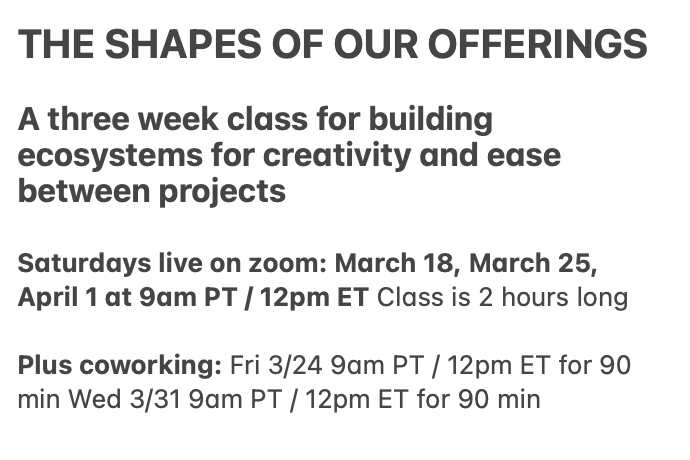 THE SHAPES OF OUR OFFERINGS

A three week class for building ecosystems for creativity and ease between projects

Saturdays live on zoom: March 18, March 25, April 1 at 9am PT / 12pm ET Class is 2 hours long

Plus coworking: Fri 3/24 9am PT / 12pm ET for 90 min Wed 3/31 9am PT / 12pm ET for 90 min